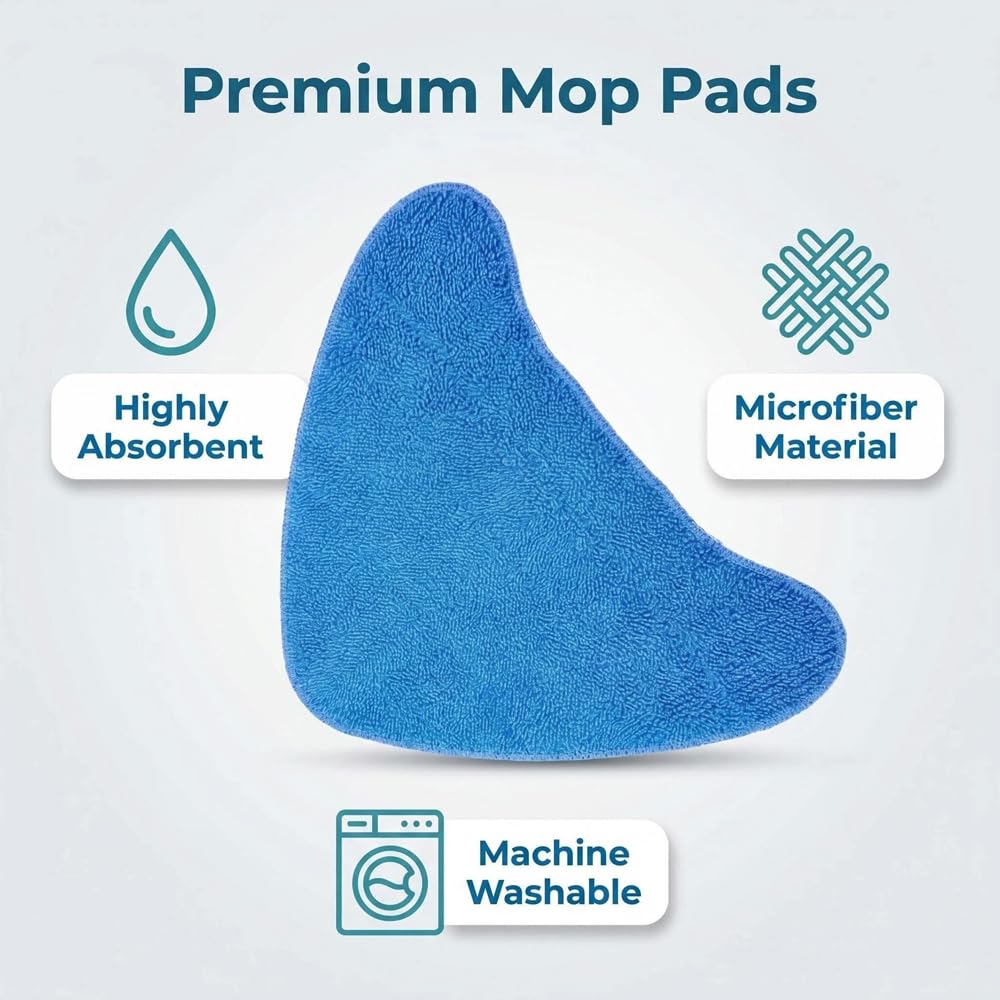 Premium Mop Pads

Highly Absorbent

Microfiber Material

Machine Washable